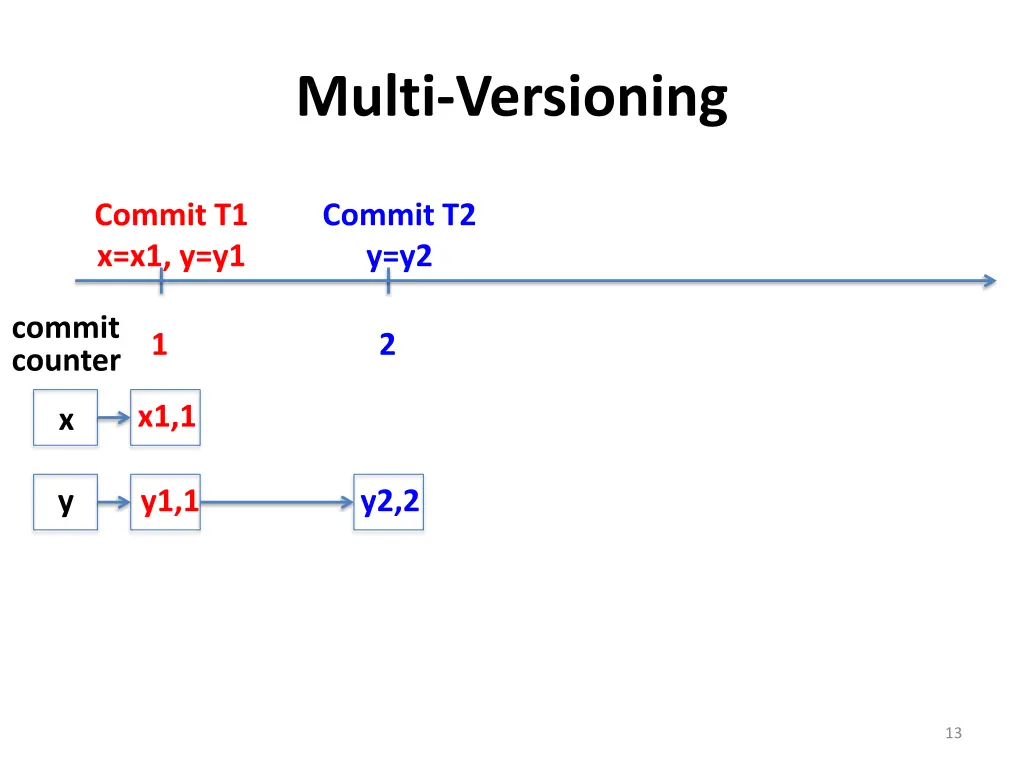 Multi-Versioning

Commit T1
x=x1, y=y1

Commit T2
y=y2

commit counter

1

2

x

x1,1

y

y1,1

y2,2

13